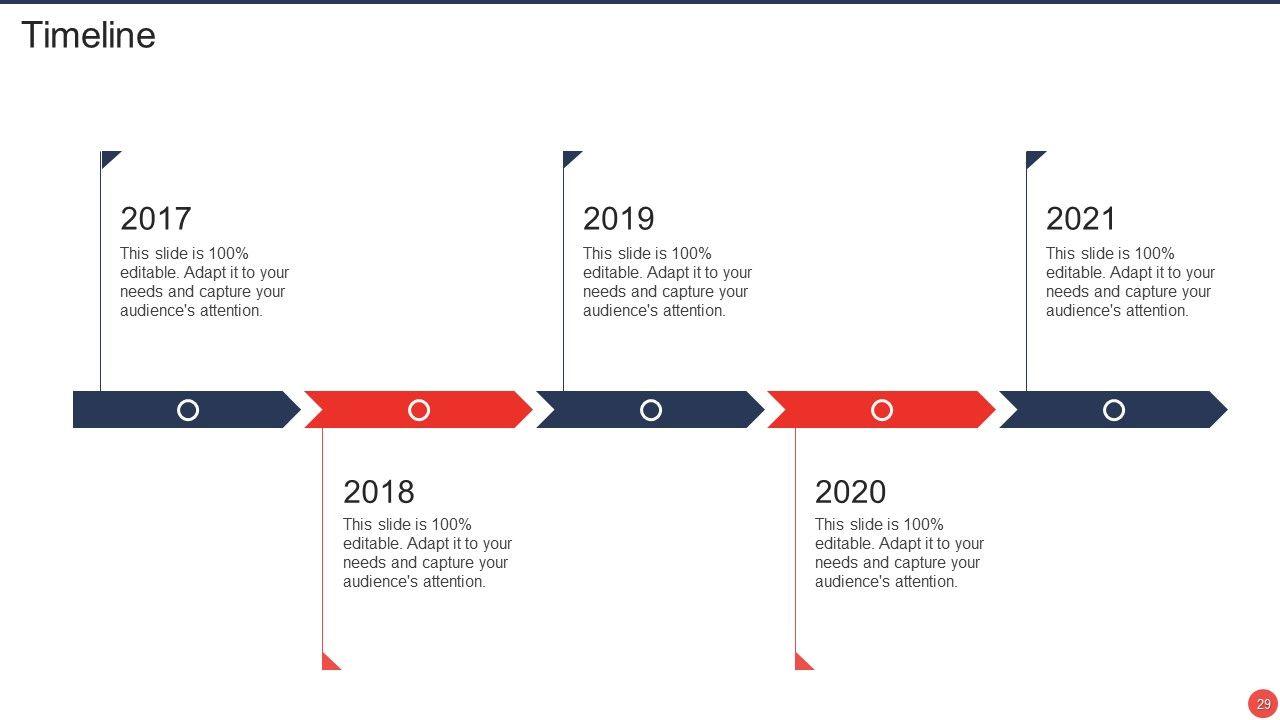 Timeline

2017
This slide is 100% editable. Adapt it to your needs and capture your audience's attention.

2019
This slide is 100% editable. Adapt it to your needs and capture your audience's attention.

2021
This slide is 100% editable. Adapt it to your needs and capture your audience's attention.

2018
This slide is 100% editable. Adapt it to your needs and capture your audience's attention.

2020
This slide is 100% editable. Adapt it to your needs and capture your audience's attention.

29